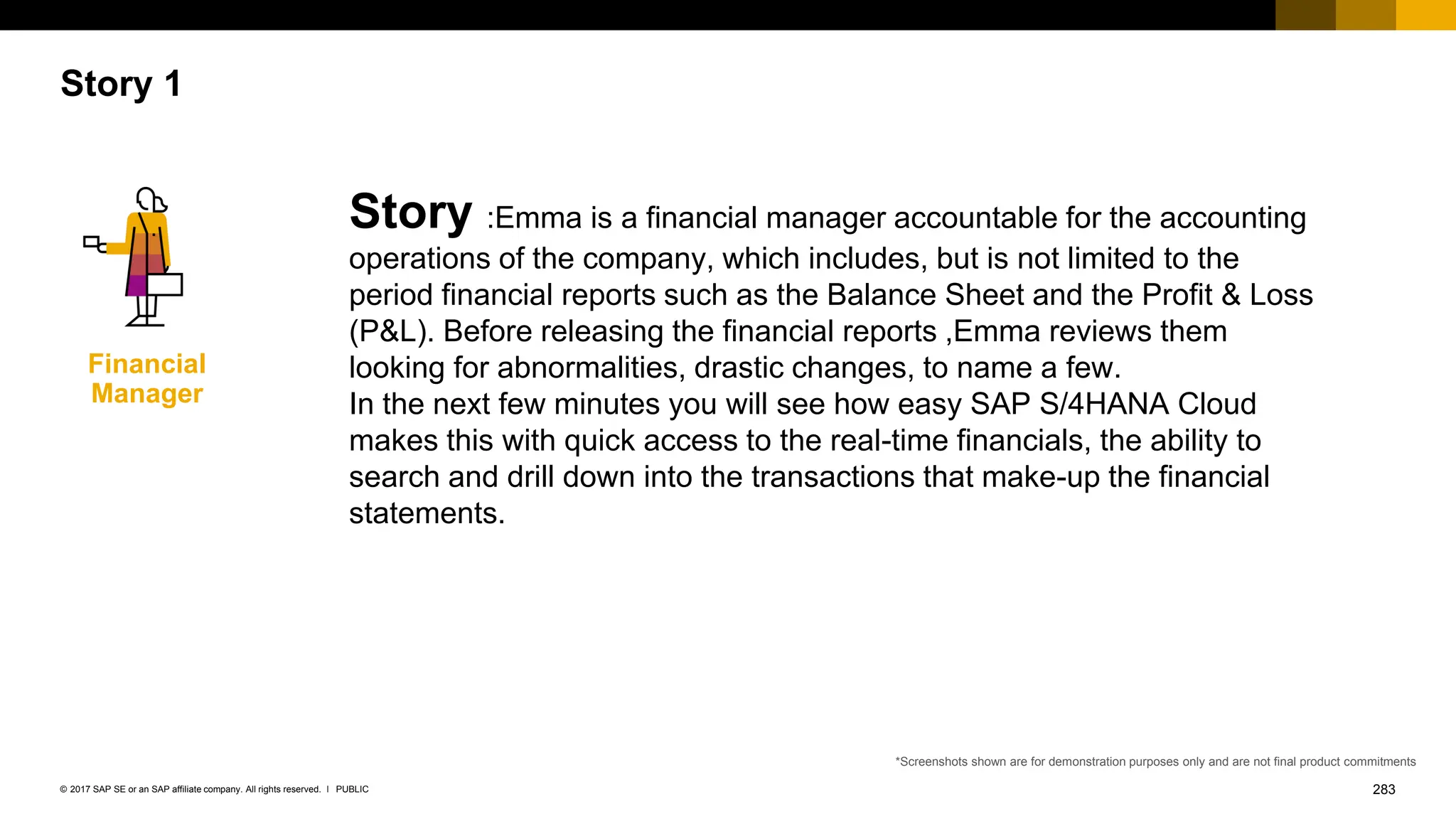 Story 1

Financial Manager

Story :Emma is a financial manager accountable for the accounting operations of the company, which includes, but is not limited to the period financial reports such as the Balance Sheet and the Profit & Loss (P&L). Before releasing the financial reports ,Emma reviews them looking for abnormalities, drastic changes, to name a few.
In the next few minutes you will see how easy SAP S/4HANA Cloud makes this with quick access to the real-time financials, the ability to search and drill down into the transactions that make-up the financial statements.

*Screenshots shown are for demonstration purposes only and are not final product commitments

© 2017 SAP SE or an SAP affiliate company. All rights reserved. I PUBLIC

283